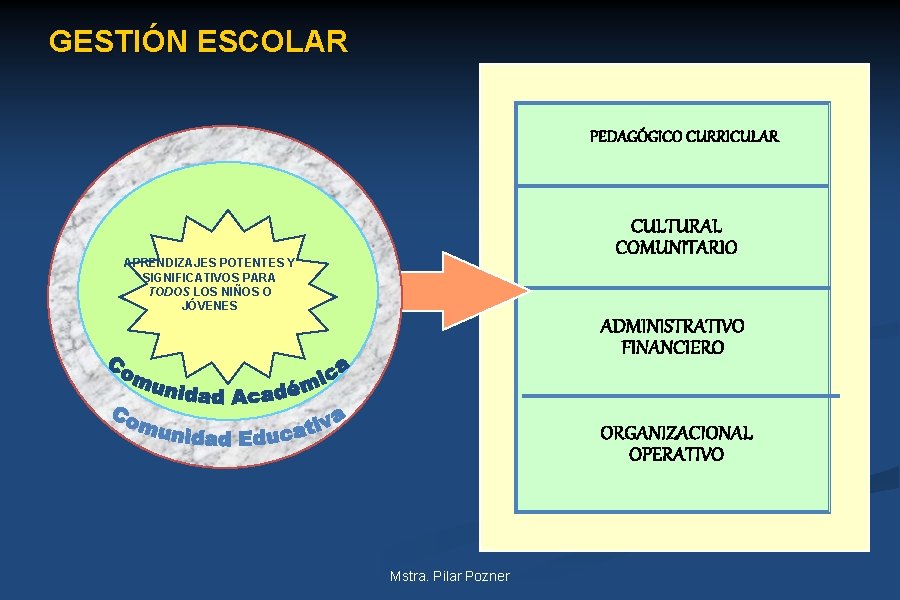 GESTIÓN ESCOLAR

APRENDIZAJES POTENTES Y SIGNIFICATIVOS PARA TODOS LOS NIÑOS O JÓVENES

Comunidad Académica

Comunidad Educativa

PEDAGÓGICO CURRICULAR

CULTURAL COMUNITARIO

ADMINISTRATIVO FINANCIERO

ORGANIZACIONAL OPERATIVO

Mstra. Pilar Pozner